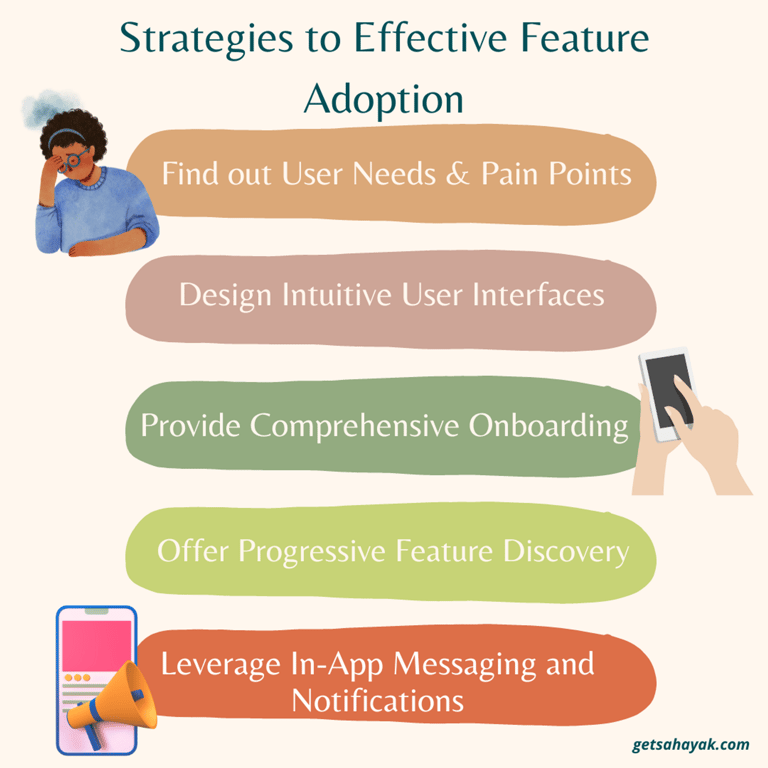 Strategies to Effective Feature Adoption

Find out User Needs & Pain Points

Design Intuitive User Interfaces

Provide Comprehensive Onboarding

Offer Progressive Feature Discovery

Leverage In-App Messaging and Notifications

getsahayak.com